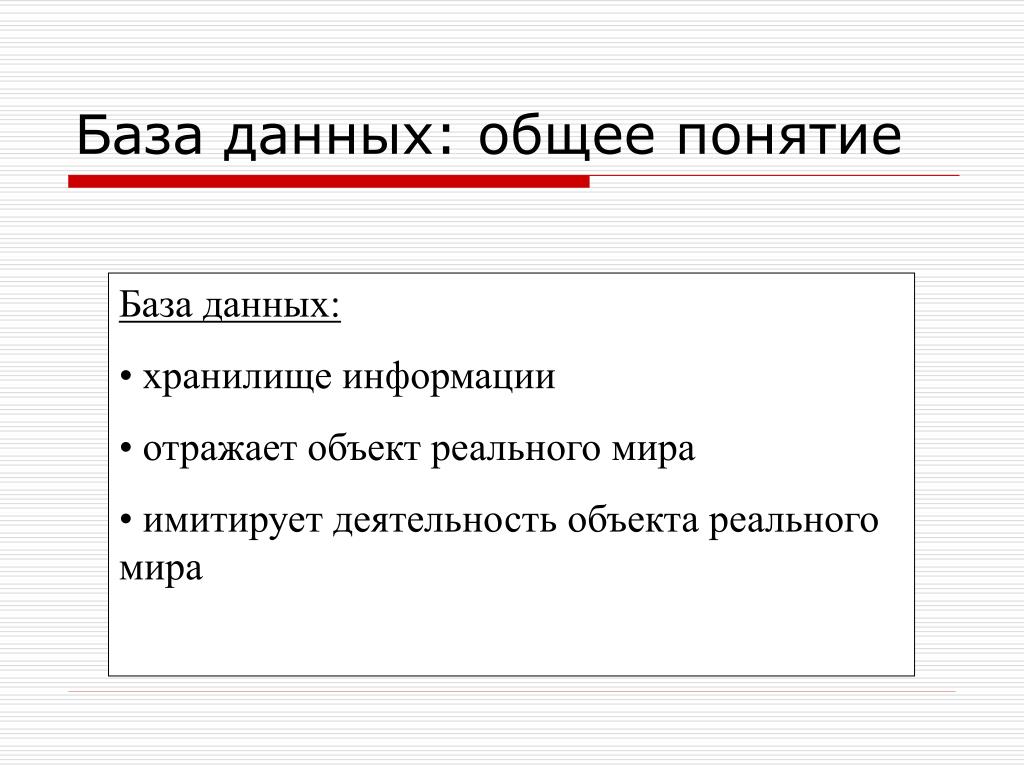 База данных: общее понятие

База данных:

• хранилище информации

• отражает объект реального мира

• имитирует деятельность объекта реального мира